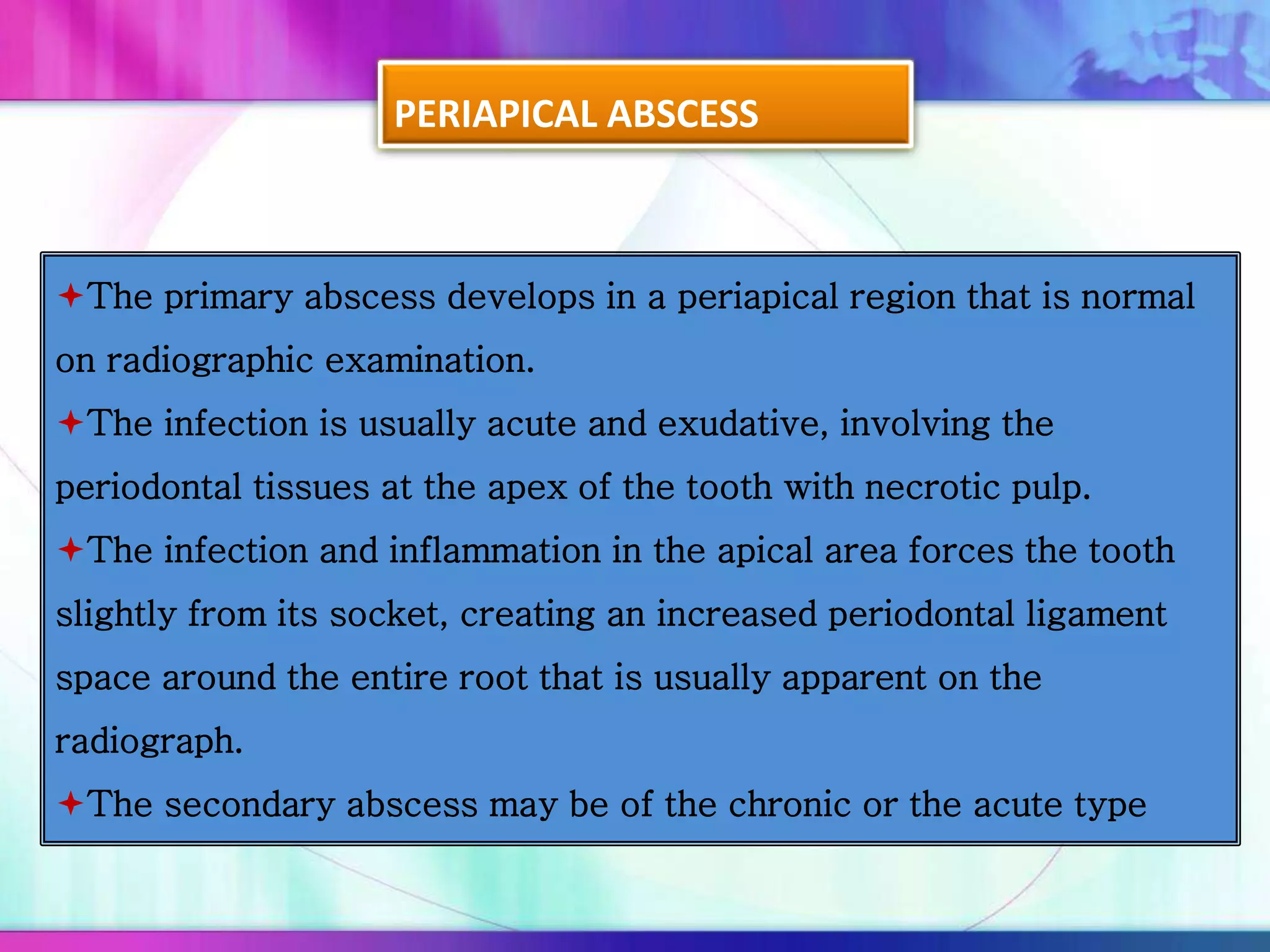 PERIAPICAL ABSCESS

✦The primary abscess develops in a periapical region that is normal on radiographic examination.

✦The infection is usually acute and exudative, involving the periodontal tissues at the apex of the tooth with necrotic pulp.

✦The infection and inflammation in the apical area forces the tooth slightly from its socket, creating an increased periodontal ligament space around the entire root that is usually apparent on the radiograph.

✦The secondary abscess may be of the chronic or the acute type